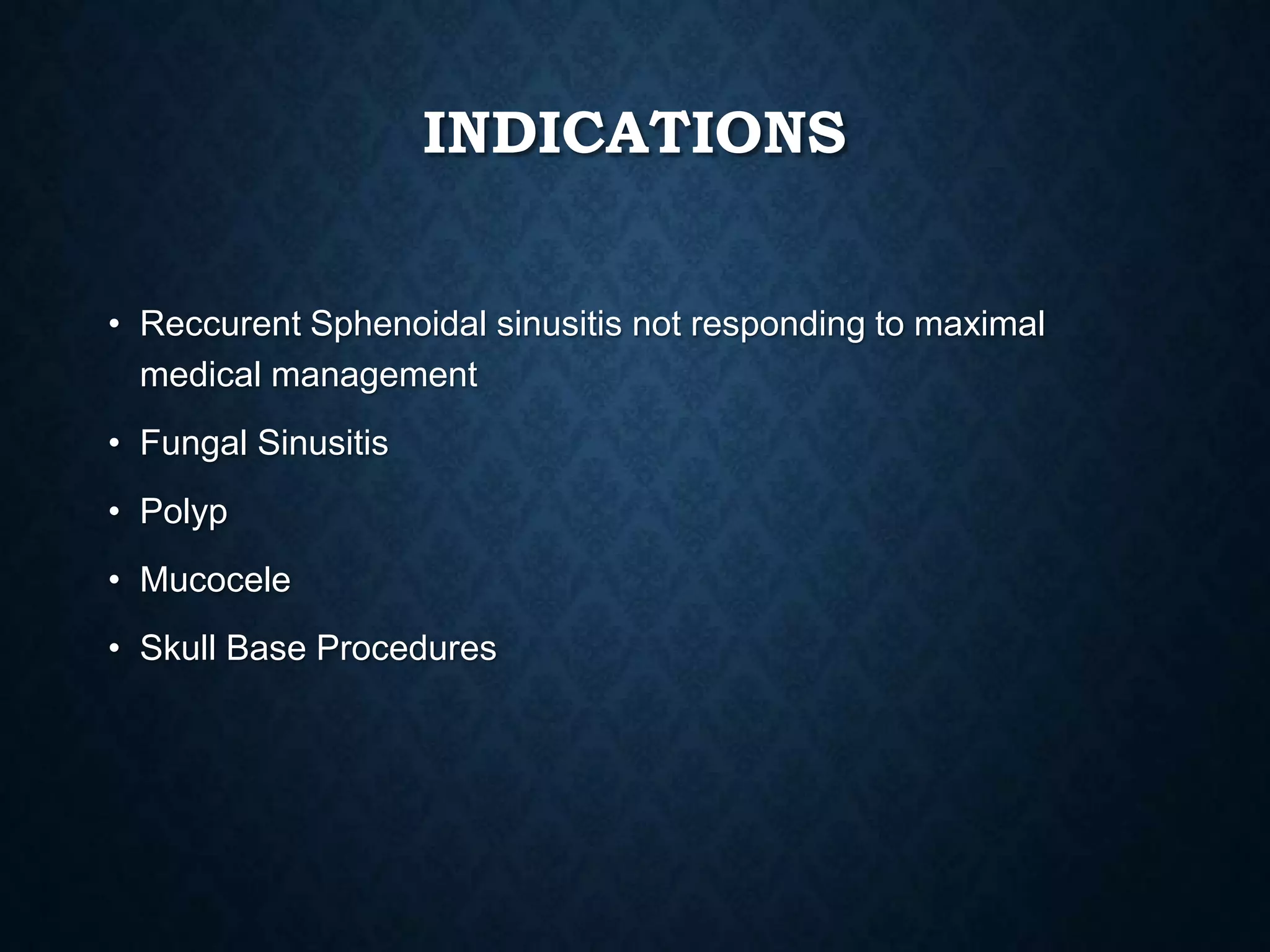 INDICATIONS

• Reccurent Sphenoidal sinusitis not responding to maximal medical management

• Fungal Sinusitis

• Polyp

• Mucocele

• Skull Base Procedures